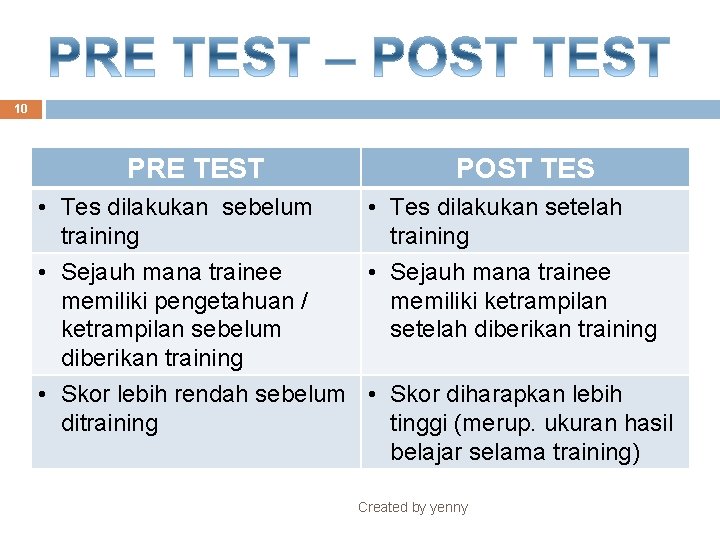 PRE TEST – POST TEST

10

| PRE TEST | POST TES |
|---|---|
| • Tes dilakukan sebelum training | • Tes dilakukan setelah training |
| • Sejauh mana trainee memiliki pengetahuan / ketrampilan sebelum diberikan training | • Sejauh mana trainee memiliki ketrampilan setelah diberikan training |
| • Skor lebih rendah sebelum ditraining | • Skor diharapkan lebih tinggi (merup. ukuran hasil belajar selama training) |

Created by yenny